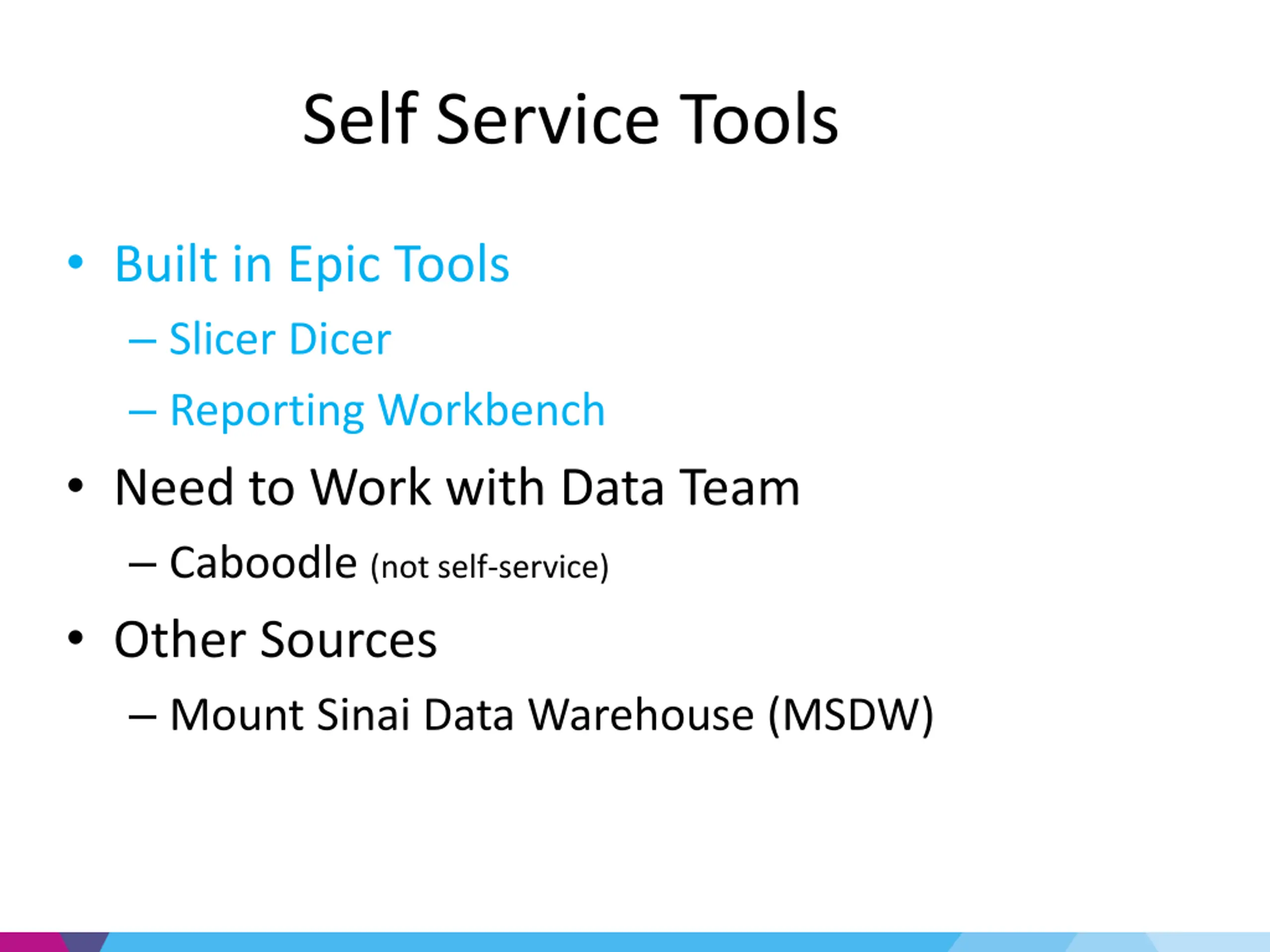 Self Service Tools

• Built in Epic Tools
  – Slicer Dicer
  – Reporting Workbench
• Need to Work with Data Team
  – Caboodle (not self-service)
• Other Sources
  – Mount Sinai Data Warehouse (MSDW)